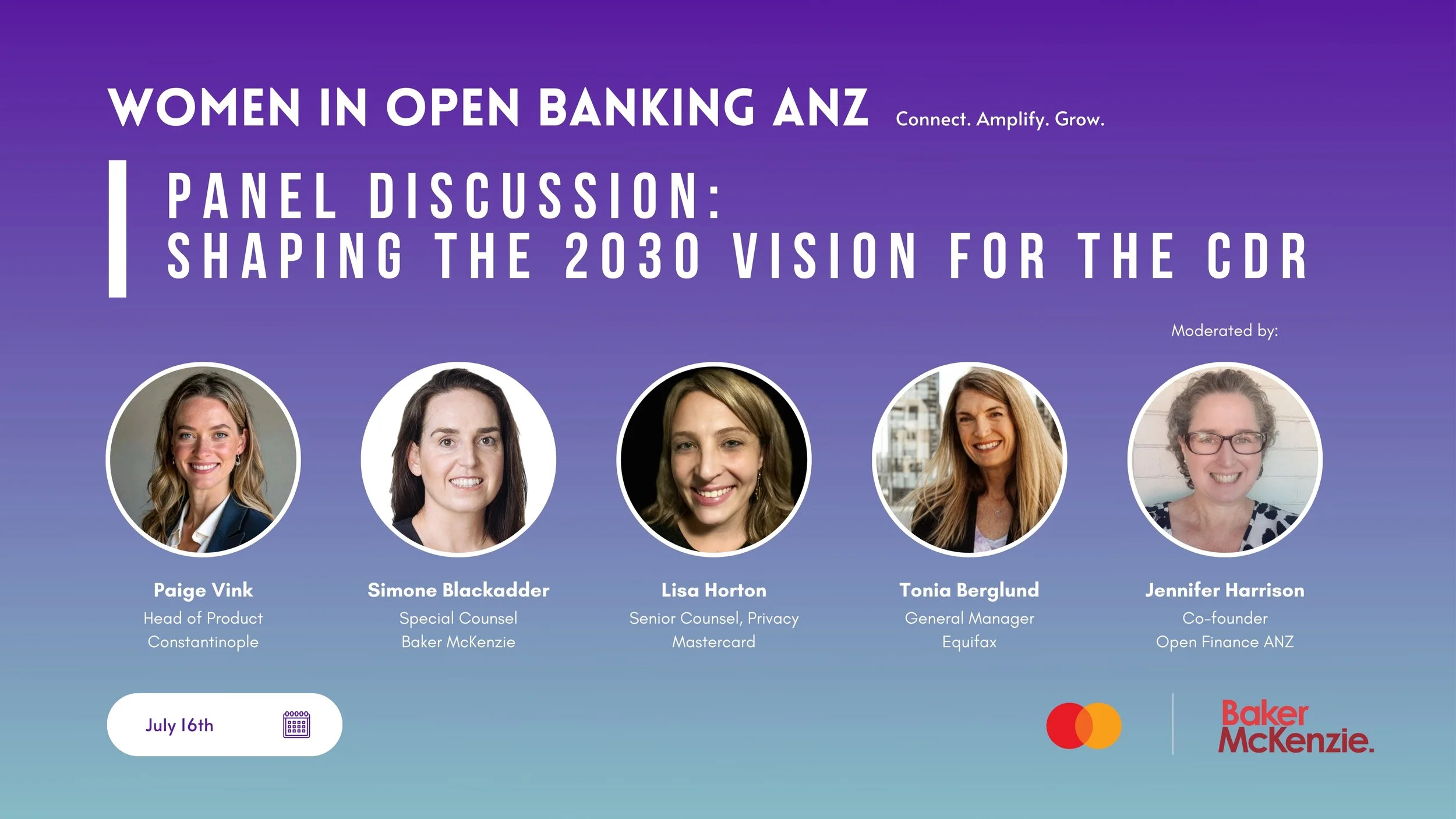 WOMEN IN OPEN BANKING ANZ Connect. Amplify. Grow.

PANEL DISCUSSION:
SHAPING THE 2030 VISION FOR THE CDR

Moderated by:

Paige Vink
Head of Product
Constantinople

Simone Blackadder
Special Counsel
Baker McKenzie

Lisa Horton
Senior Counsel, Privacy
Mastercard

Tonia Berglund
General Manager
Equifax

Jennifer Harrison
Co-founder
Open Finance ANZ

July 16th

Baker McKenzie.